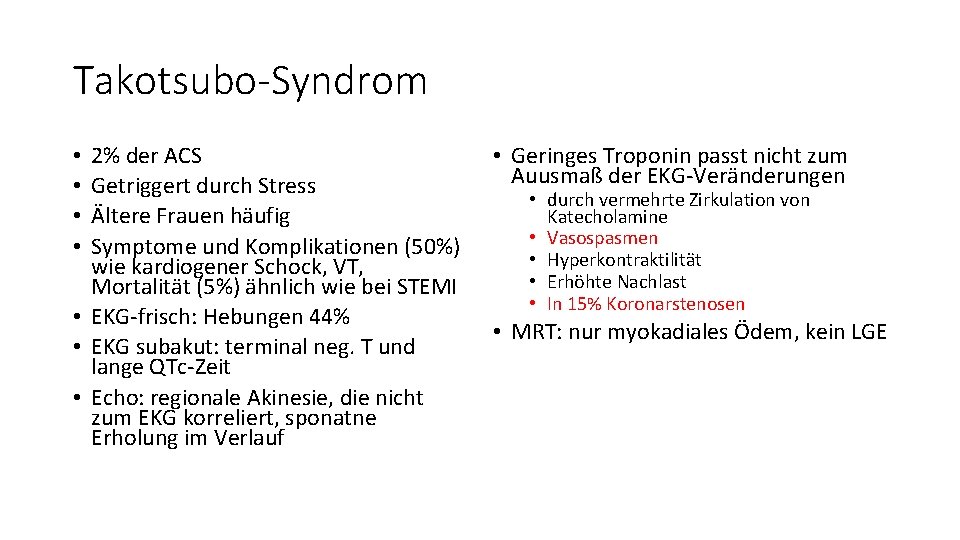 Takotsubo-Syndrom

• 2% der ACS
• Getriggert durch Stress
• Ältere Frauen häufig
• Symptome und Komplikationen (50%) wie kardiogener Schock, VT, Mortalität (5%) ähnlich wie bei STEMI
• EKG-frisch: Hebungen 44%
• EKG subakut: terminal neg. T und lange QTc-Zeit
• Echo: regionale Akinesie, die nicht zum EKG korreliert, sponatne Erholung im Verlauf

• Geringes Troponin passt nicht zum Auusmaß der EKG-Veränderungen
  • durch vermehrte Zirkulation von Katecholamine
  • Vasospasmen
  • Hyperkontraktilität
  • Erhöhte Nachlast
  • In 15% Koronarstenosen
• MRT: nur myokadiales Ödem, kein LGE